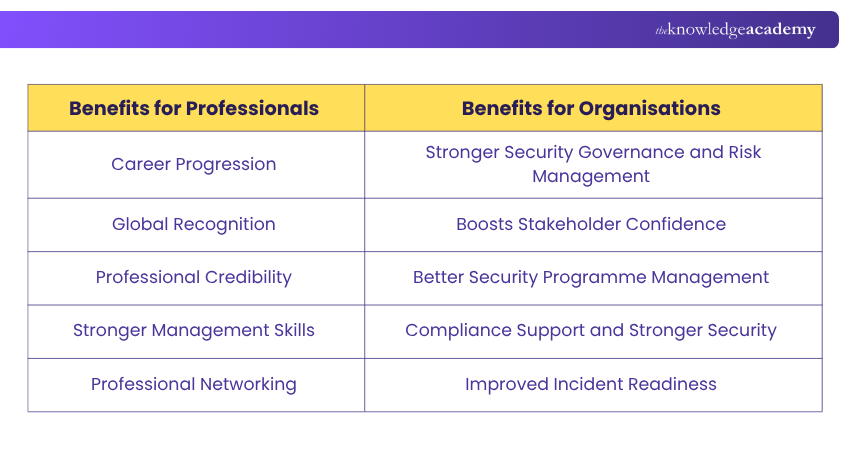 theknowledgeacademy

| Benefits for Professionals | Benefits for Organisations |
|---|---|
| Career Progression | Stronger Security Governance and Risk Management |
| Global Recognition | Boosts Stakeholder Confidence |
| Professional Credibility | Better Security Programme Management |
| Stronger Management Skills | Compliance Support and Stronger Security |
| Professional Networking | Improved Incident Readiness |